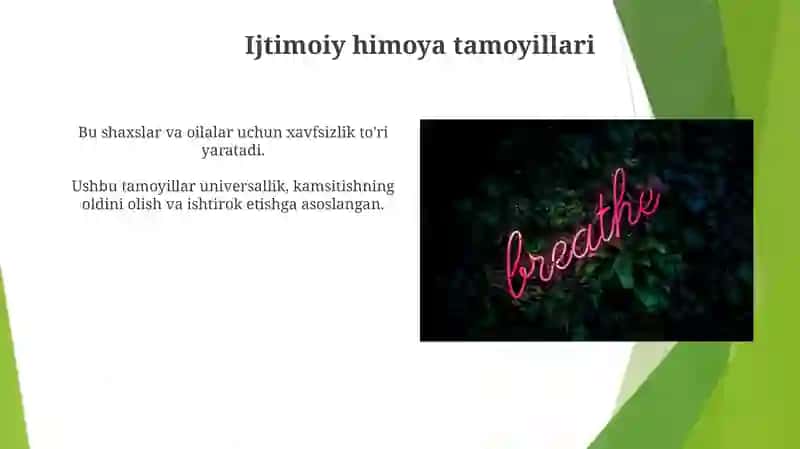 Ijtimoiy himoya tamoyillari

Bu shaxslar va oilalar uchun xavfsizlik to'ri yaratadi.

Ushbu tamoyillar universallik, kamsitishning oldini olish va ishtirok etishga asoslangan.

breathe